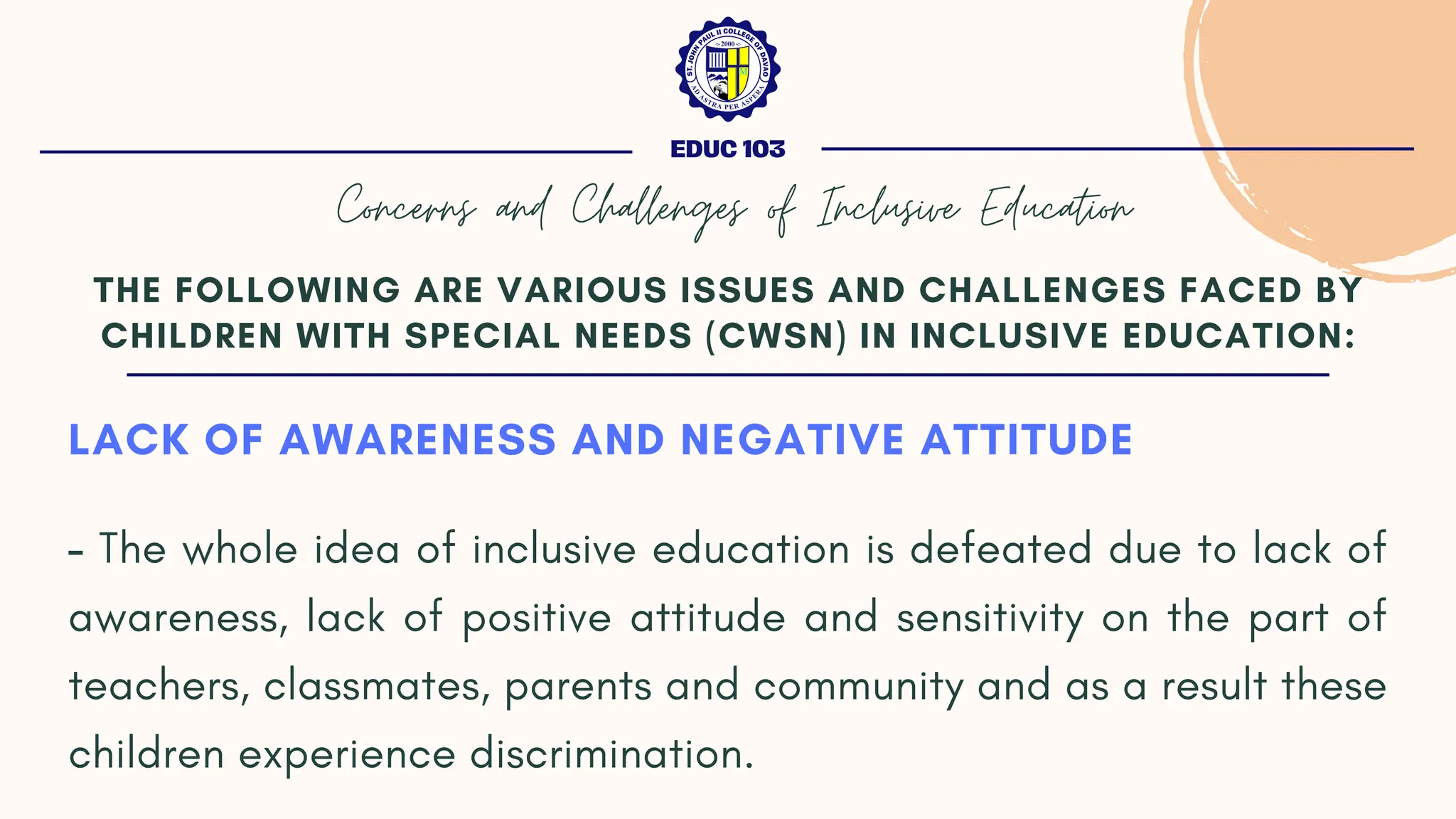 ST. JOHN PAUL II COLLEGE OF DAVAO
2000
AD ASTRA PER ASPERA

EDUC 103

Concerns and Challenges of Inclusive Education

THE FOLLOWING ARE VARIOUS ISSUES AND CHALLENGES FACED BY CHILDREN WITH SPECIAL NEEDS (CWSN) IN INCLUSIVE EDUCATION:

LACK OF AWARENESS AND NEGATIVE ATTITUDE

- The whole idea of inclusive education is defeated due to lack of awareness, lack of positive attitude and sensitivity on the part of teachers, classmates, parents and community and as a result these children experience discrimination.